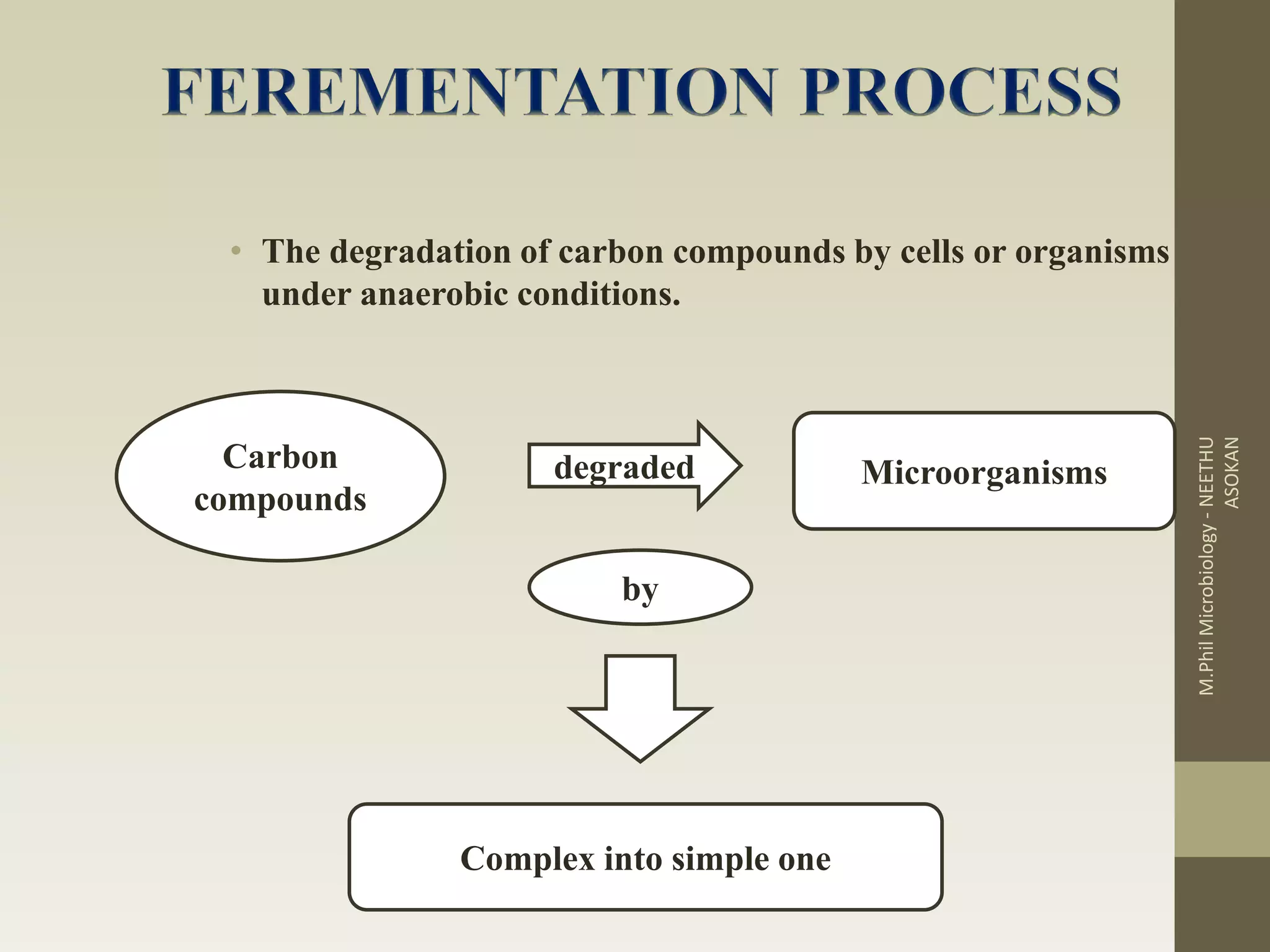 FEREMENTATION PROCESS

• The degradation of carbon compounds by cells or organisms under anaerobic conditions.

Carbon compounds

degraded

Microorganisms

by

Complex into simple one

M.Phil Microbiology - NEETHU ASOKAN